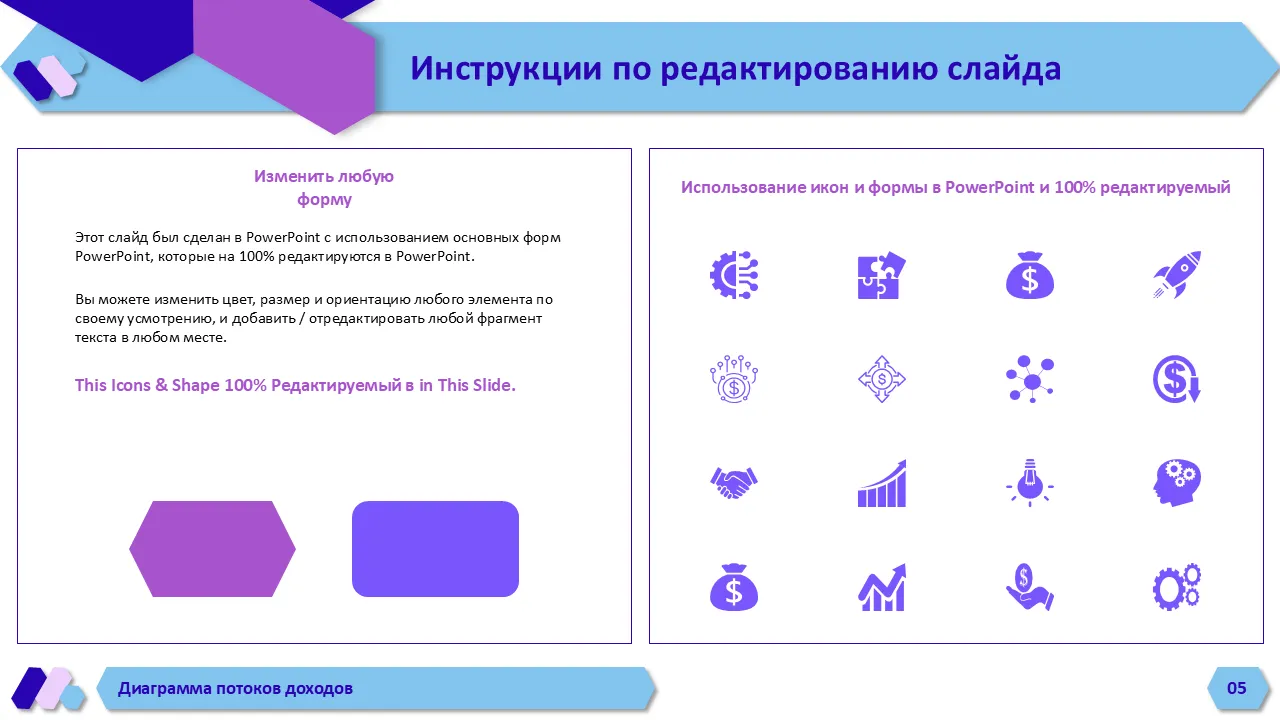 Инструкции по редактированию слайда

Изменить любую форму

Этот слайд был сделан в PowerPoint с использованием основных форм PowerPoint, которые на 100% редактируются в PowerPoint.

Вы можете изменить цвет, размер и ориентацию любого элемента по своему усмотрению, и добавить / отредактировать любой фрагмент текста в любом месте.

This Icons & Shape 100% Редактируемый в in This Slide.

Использование икон и формы в PowerPoint и 100% редактируемый

Диаграмма потоков доходов

05